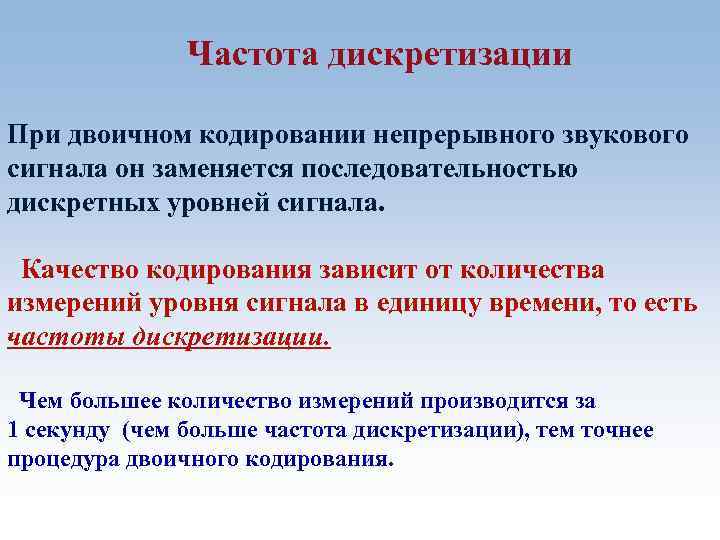 Частота дискретизации

При двоичном кодировании непрерывного звукового сигнала он заменяется последовательностью дискретных уровней сигнала.

Качество кодирования зависит от количества измерений уровня сигнала в единицу времени, то есть частоты дискретизации.

Чем большее количество измерений производится за 1 секунду (чем больше частота дискретизации), тем точнее процедура двоичного кодирования.